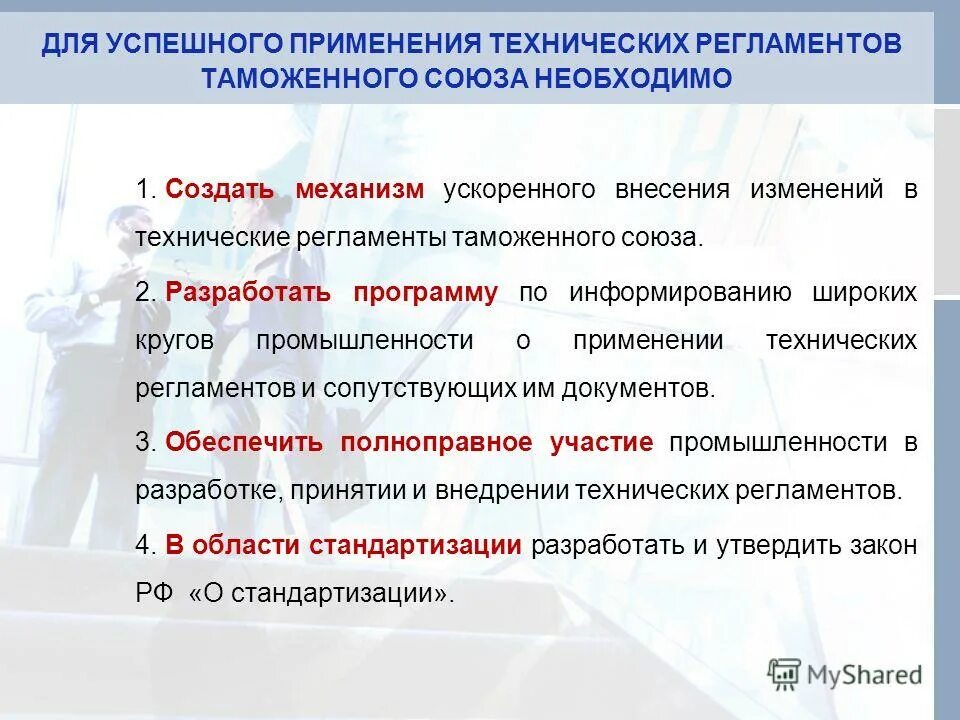 ДЛЯ УСПЕШНОГО ПРИМЕНЕНИЯ ТЕХНИЧЕСКИХ РЕГЛАМЕНТОВ ТАМОЖЕННОГО СОЮЗА НЕОБХОДИМО

1. Создать механизм ускоренного внесения изменений в технические регламенты таможенного союза.

2. Разработать программу по информированию широких кругов промышленности о применении технических регламентов и сопутствующих им документов.

3. Обеспечить полноправное участие промышленности в разработке, принятии и внедрении технических регламентов.

4. В области стандартизации разработать и утвердить закон РФ «О стандартизации».

MyShared